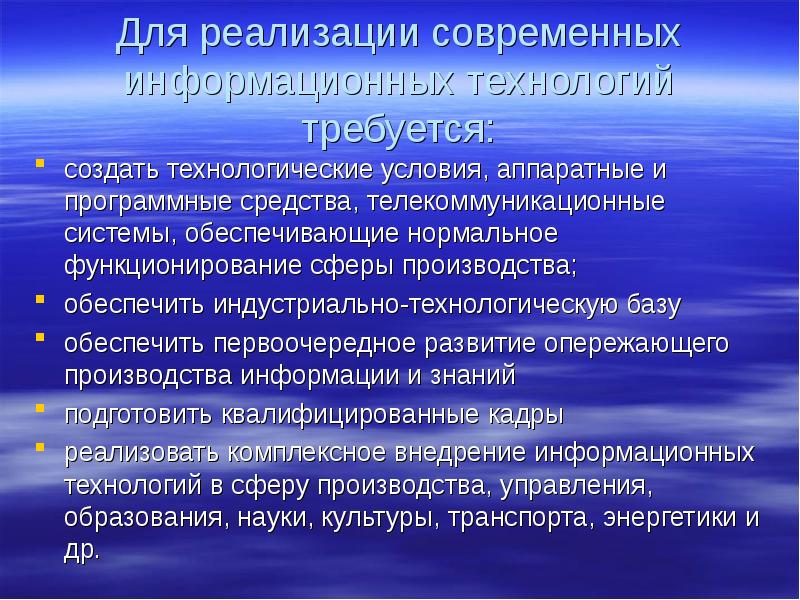 Для реализации современных информационных технологий требуется:

- создать технологические условия, аппаратные и программные средства, телекоммуникационные системы, обеспечивающие нормальное функционирование сферы производства;
- обеспечить индустриально-технологическую базу
- обеспечить первоочередное развитие опережающего производства информации и знаний
- подготовить квалифицированные кадры
- реализовать комплексное внедрение информационных технологий в сферу производства, управления, образования, науки, культуры, транспорта, энергетики и др.